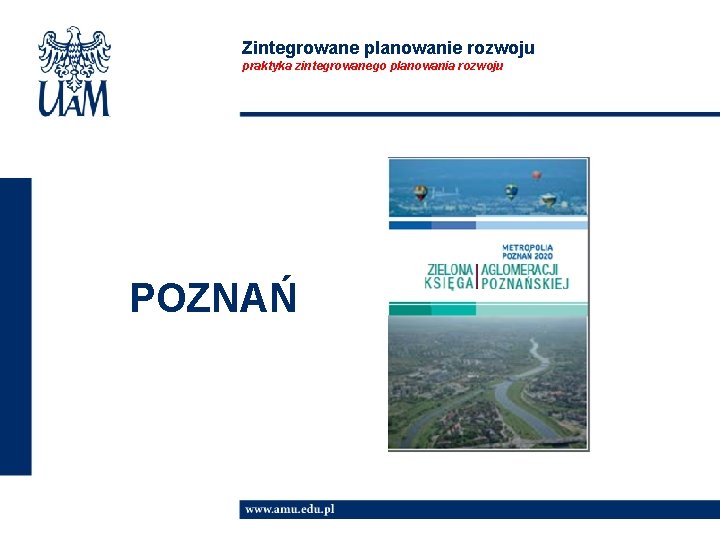 UAM

Zintegrowane planowanie rozwoju
praktyka zintegrowanego planowania rozwoju

POZNAŃ

METROPOLIA POZNAŃ 2020
ZIELONA KSIĘGA AGLOMERACJI POZNAŃSKIEJ

www.amu.edu.pl